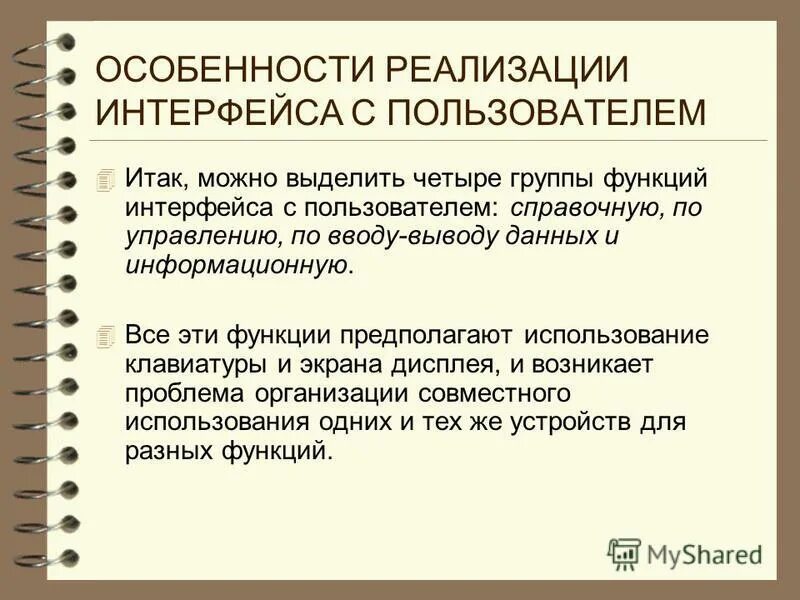 ОСОБЕННОСТИ РЕАЛИЗАЦИИ ИНТЕРФЕЙСА С ПОЛЬЗОВАТЕЛЕМ

Итак, можно выделить четыре группы функций интерфейса с пользователем: справочную, по управлению, по вводу-выводу данных и информационную.

Все эти функции предполагают использование клавиатуры и экрана дисплея, и возникает проблема организации совместного использования одних и тех же устройств для разных функций.

MyShared